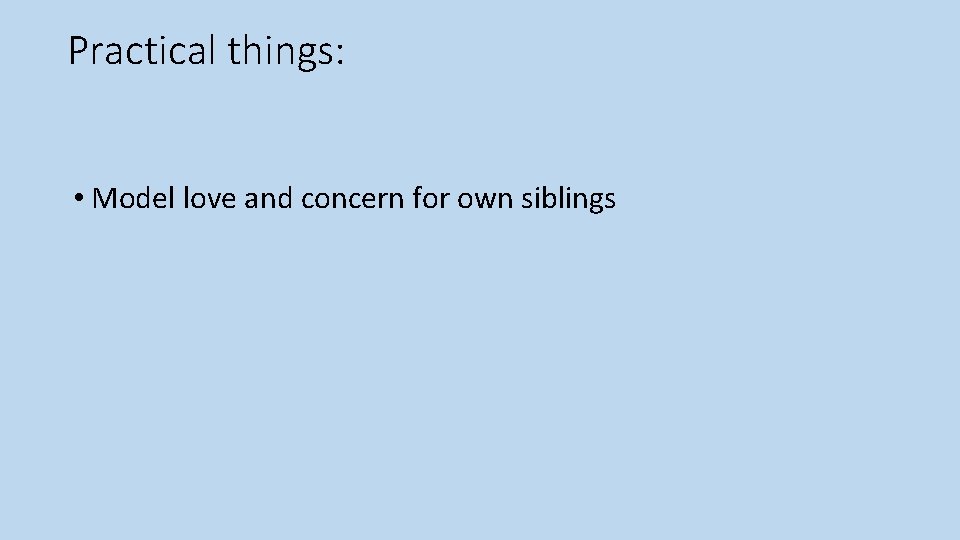 Practical things:

• Model love and concern for own siblings